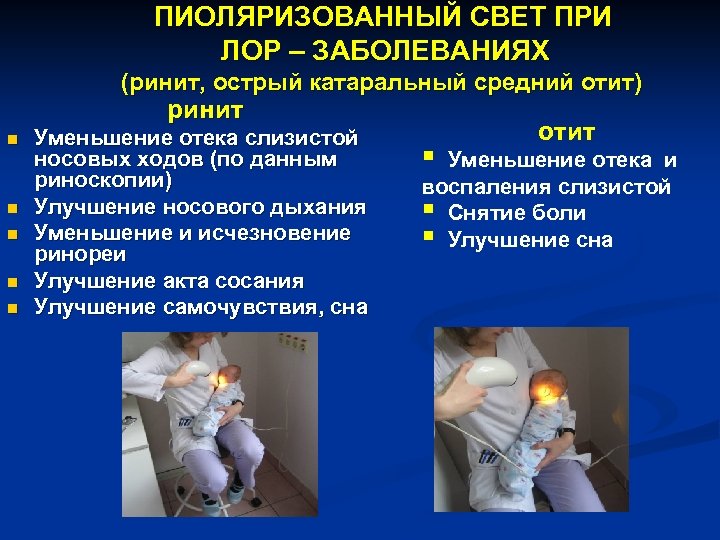 ПИОЛЯРИЗОВАННЫЙ СВЕТ ПРИ ЛОР – ЗАБОЛЕВАНИЯХ
(ринит, острый катаральный средний отит)

ринит
- Уменьшение отека слизистой носовых ходов (по данным риноскопии)
- Улучшение носового дыхания
- Уменьшение и исчезновение ринореи
- Улучшение акта сосания
- Улучшение самочувствия, сна

отит
- Уменьшение отека и воспаления слизистой
- Снятие боли
- Улучшение сна